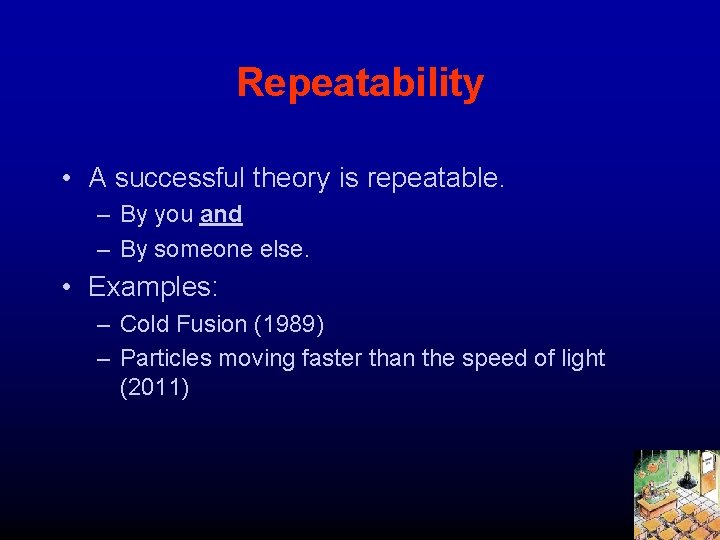 Repeatability

• A successful theory is repeatable.
– By you and
– By someone else.

• Examples:
– Cold Fusion (1989)
– Particles moving faster than the speed of light (2011)